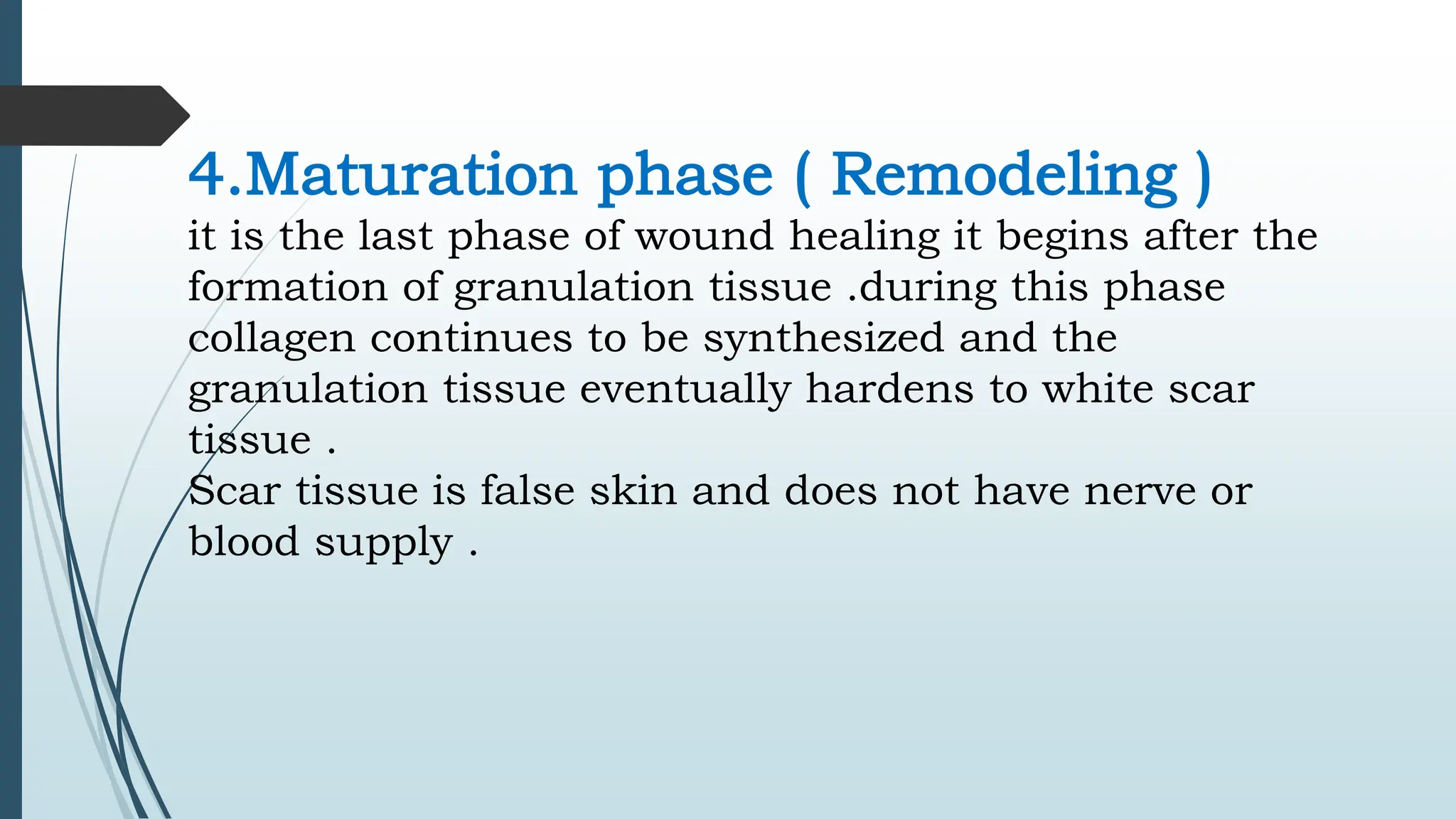 4.Maturation phase ( Remodeling )

it is the last phase of wound healing it begins after the formation of granulation tissue .during this phase collagen continues to be synthesized and the granulation tissue eventually hardens to white scar tissue .

Scar tissue is false skin and does not have nerve or blood supply .